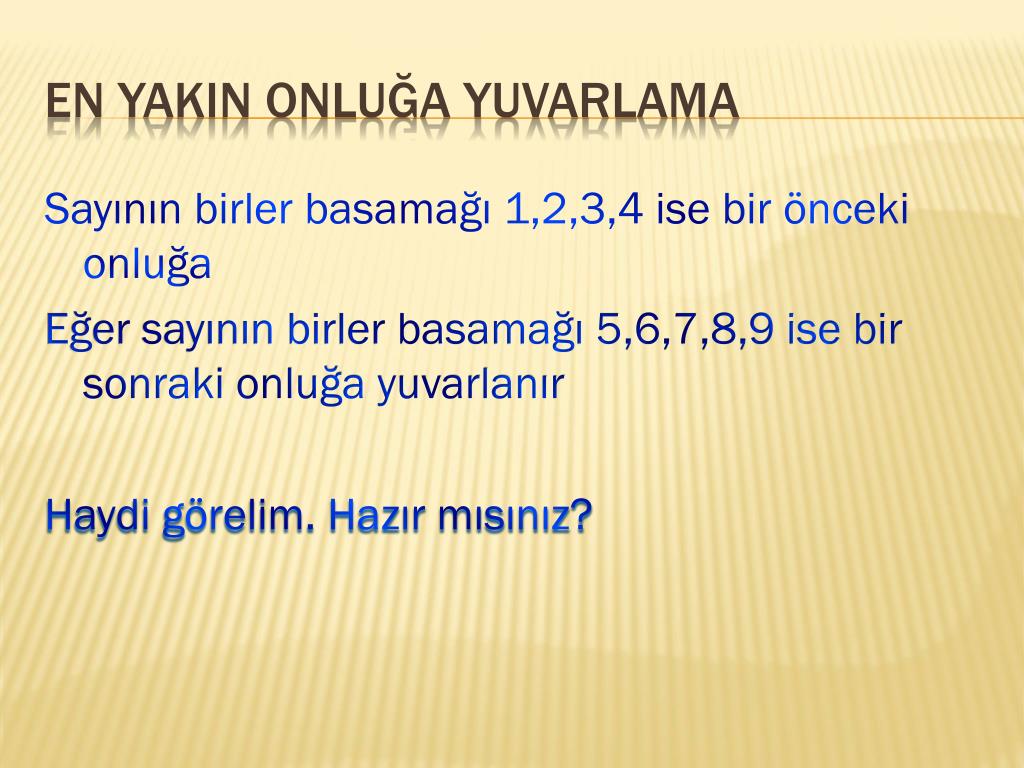 EN YAKIN ONLUĞA YUVARLAMA

Sayının birler basamağı 1,2,3,4 ise bir önceki onluğa

Eğer sayının birler basamağı 5,6,7,8,9 ise bir sonraki onluğa yuvarlanır

Haydi görelim. Hazır mısınız?